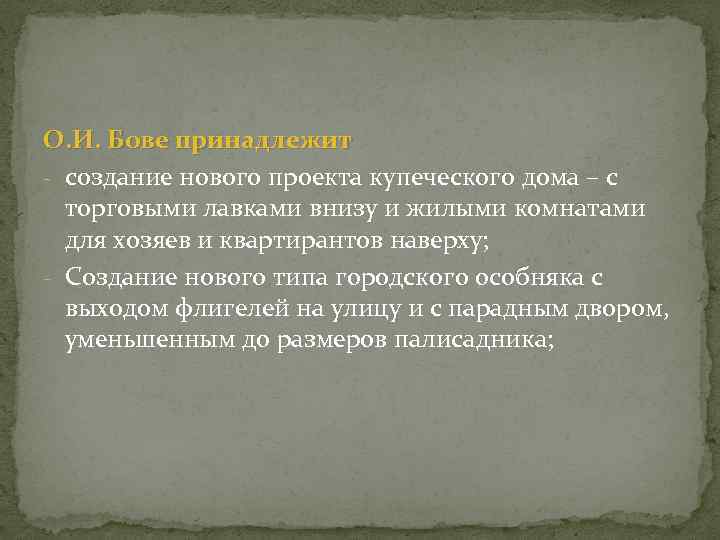 О.И. Бове принадлежит

- создание нового проекта купеческого дома – с торговыми лавками внизу и жилыми комнатами для хозяев и квартирантов наверху;
- Создание нового типа городского особняка с выходом флигелей на улицу и с парадным двором, уменьшенным до размеров палисадника;